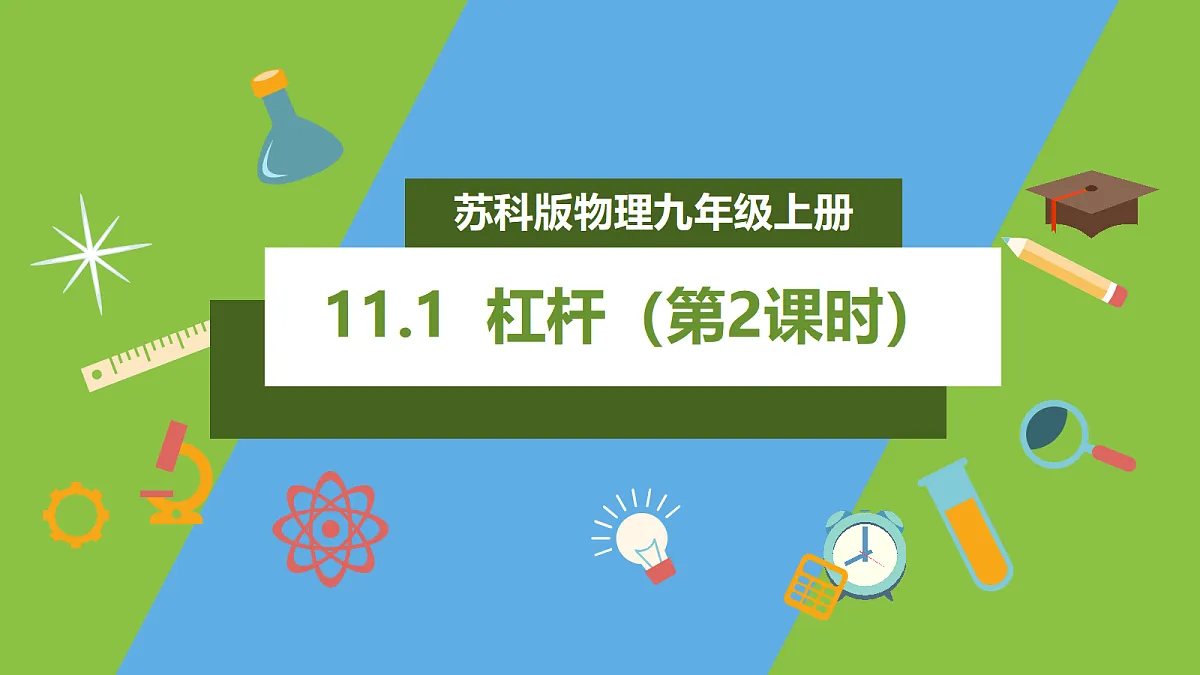 苏科版物理九年级上册

11.1 杠杆（第2课时）